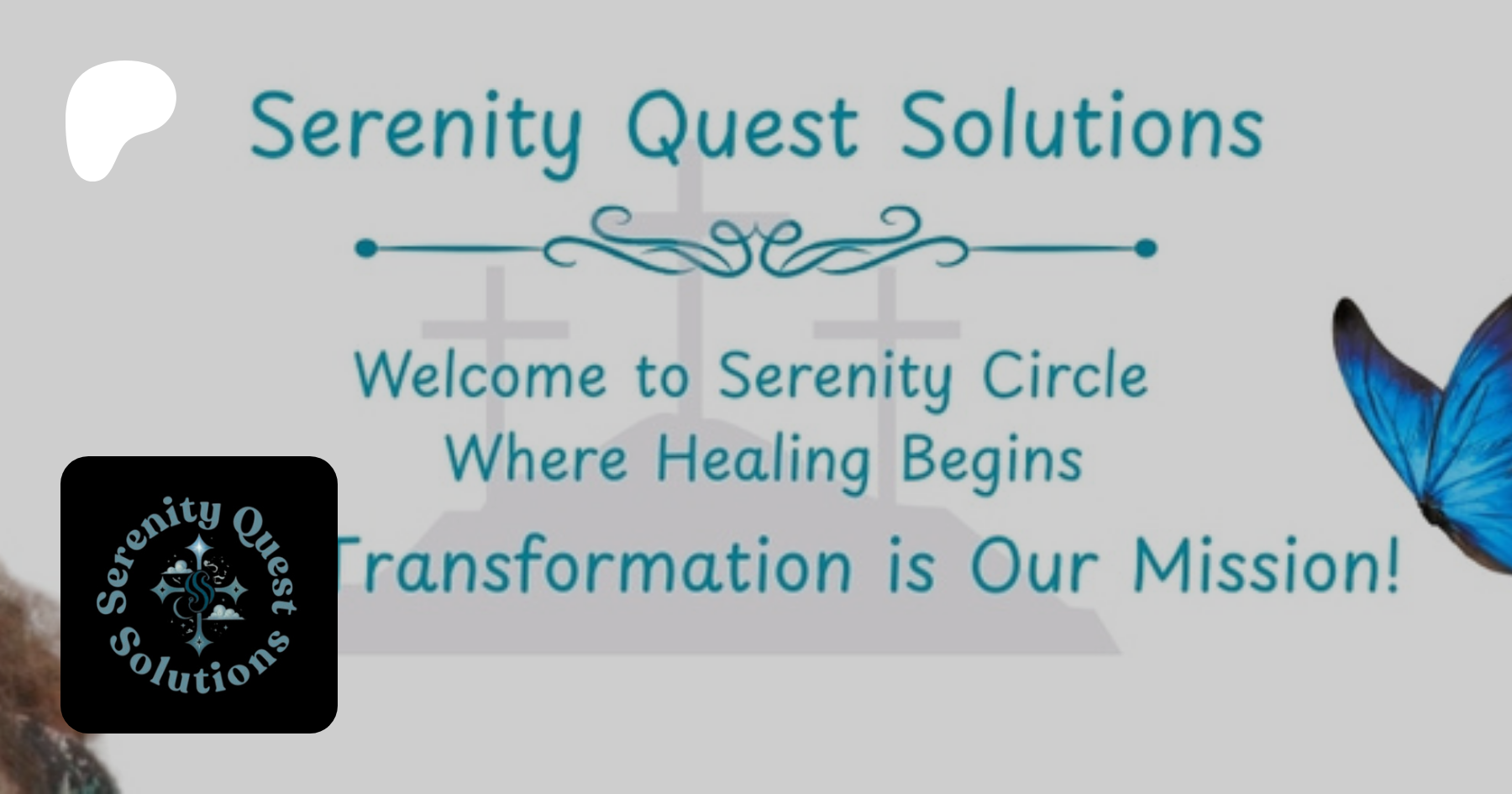 Serenity Quest Solutions

Welcome to Serenity Circle
Where Healing Begins
Transformation is Our Mission!

Serenity Quest Solutions